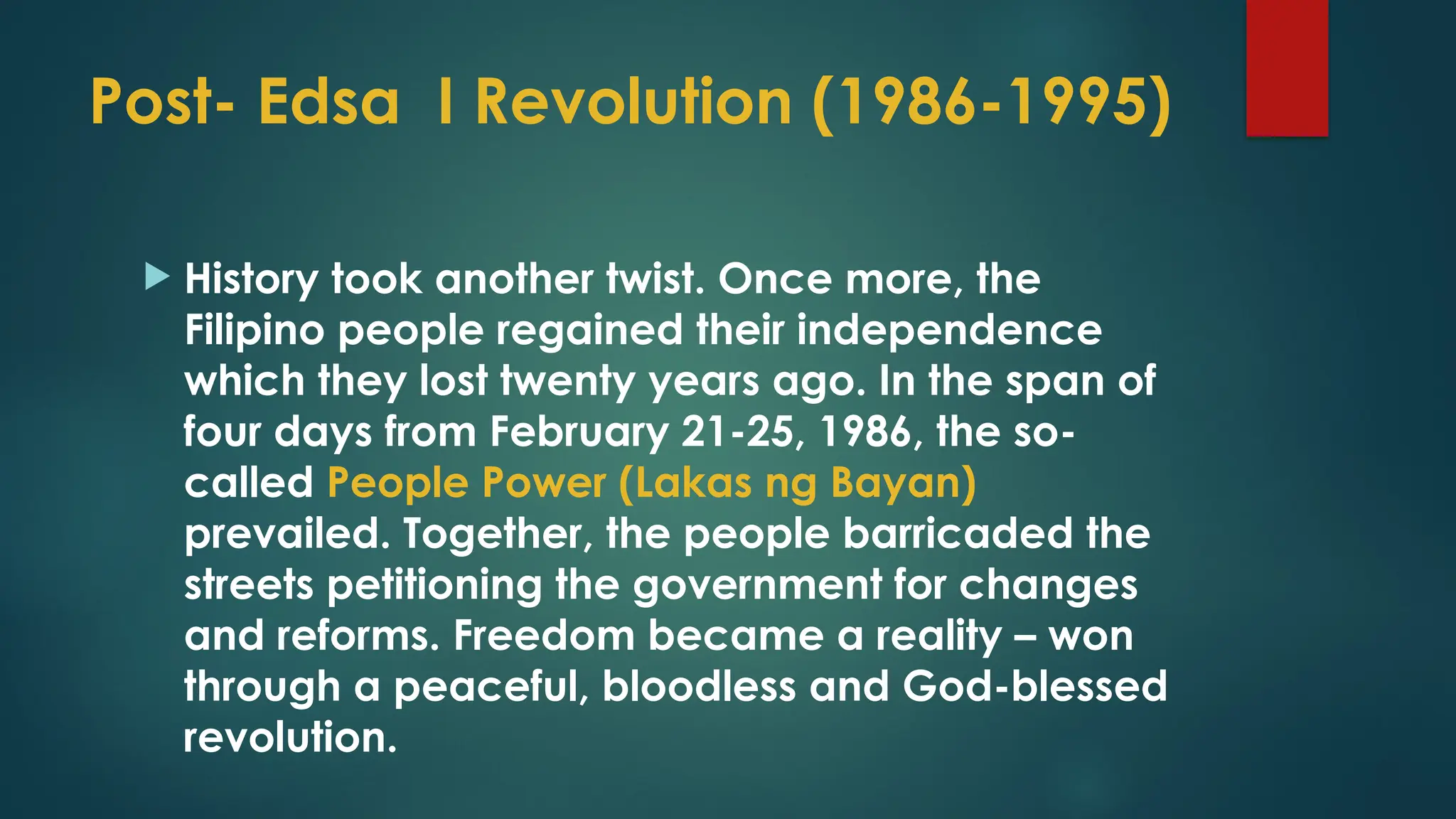 Post- Edsa I Revolution (1986-1995)

History took another twist. Once more, the Filipino people regained their independence which they lost twenty years ago. In the span of four days from February 21-25, 1986, the so-called People Power (Lakas ng Bayan) prevailed. Together, the people barricaded the streets petitioning the government for changes and reforms. Freedom became a reality – won through a peaceful, bloodless and God-blessed revolution.